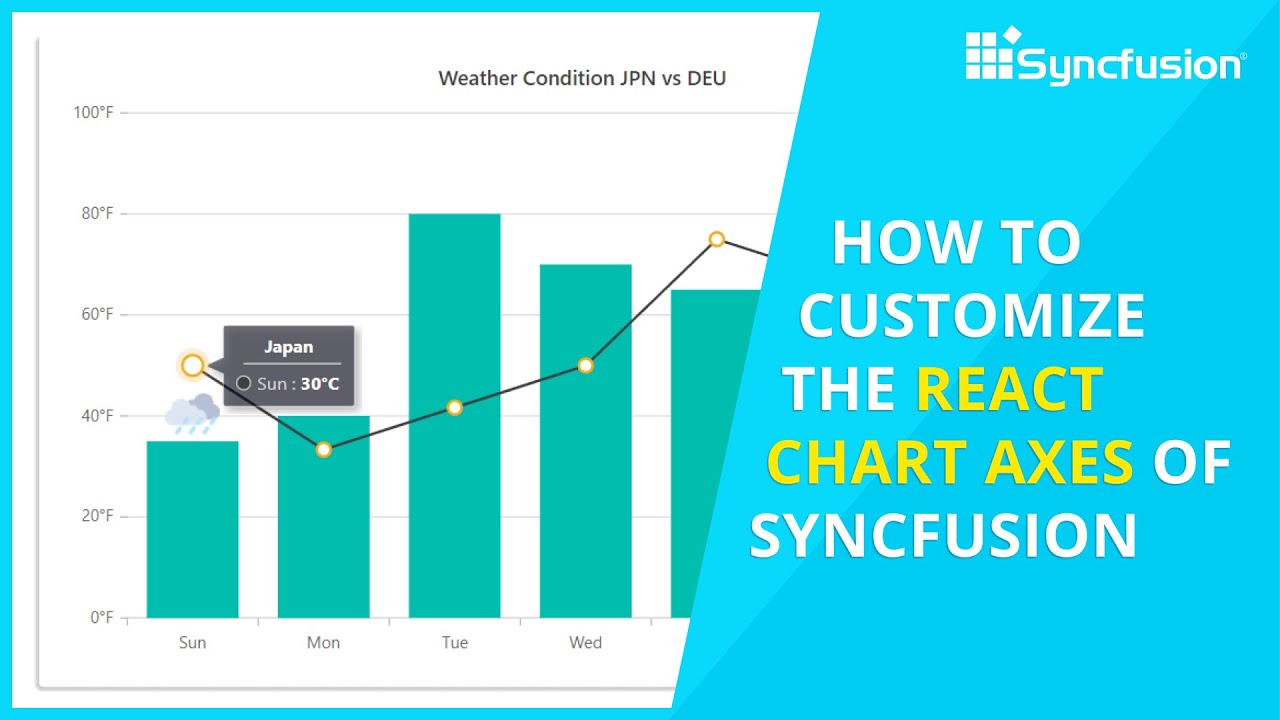 Weather Condition JPN vs DEU

100°F
80°F
60°F
40°F
20°F
0°F

Japan
Sun : 30°C

Sun
Mon
Tue
Wed

Syncfusion®

HOW TO CUSTOMIZE THE REACT CHART AXES OF SYNCFUSION